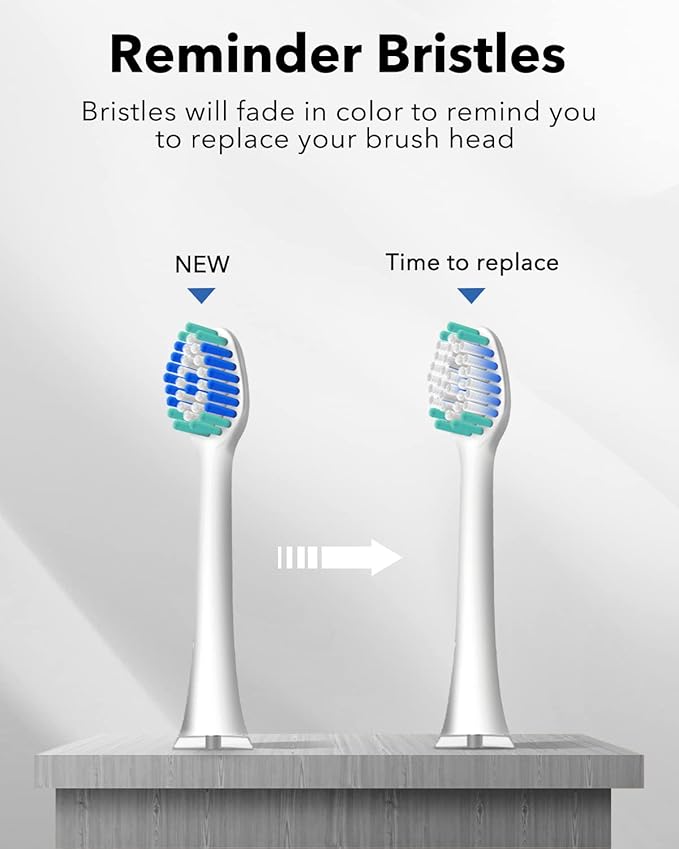 Reminder Bristles

Bristles will fade in color to remind you to replace your brush head

NEW

Time to replace